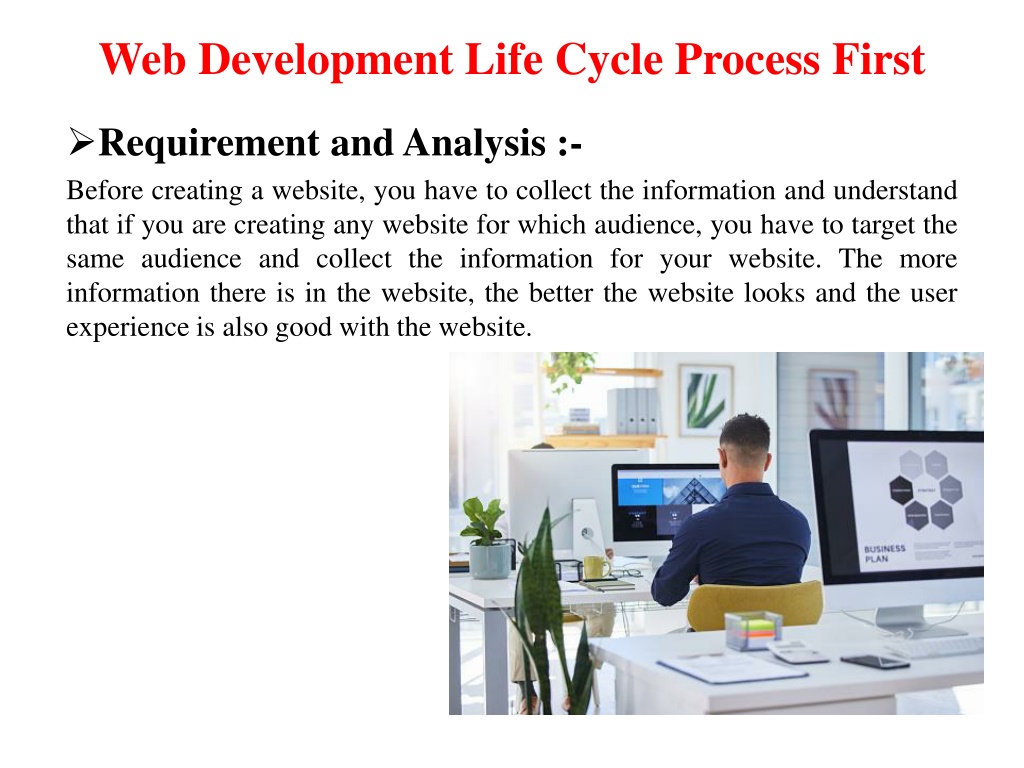 Web Development Life Cycle Process First

➢Requirement and Analysis :-

Before creating a website, you have to collect the information and understand that if you are creating any website for which audience, you have to target the same audience and collect the information for your website. The more information there is in the website, the better the website looks and the user experience is also good with the website.

BUSINESS PLAN